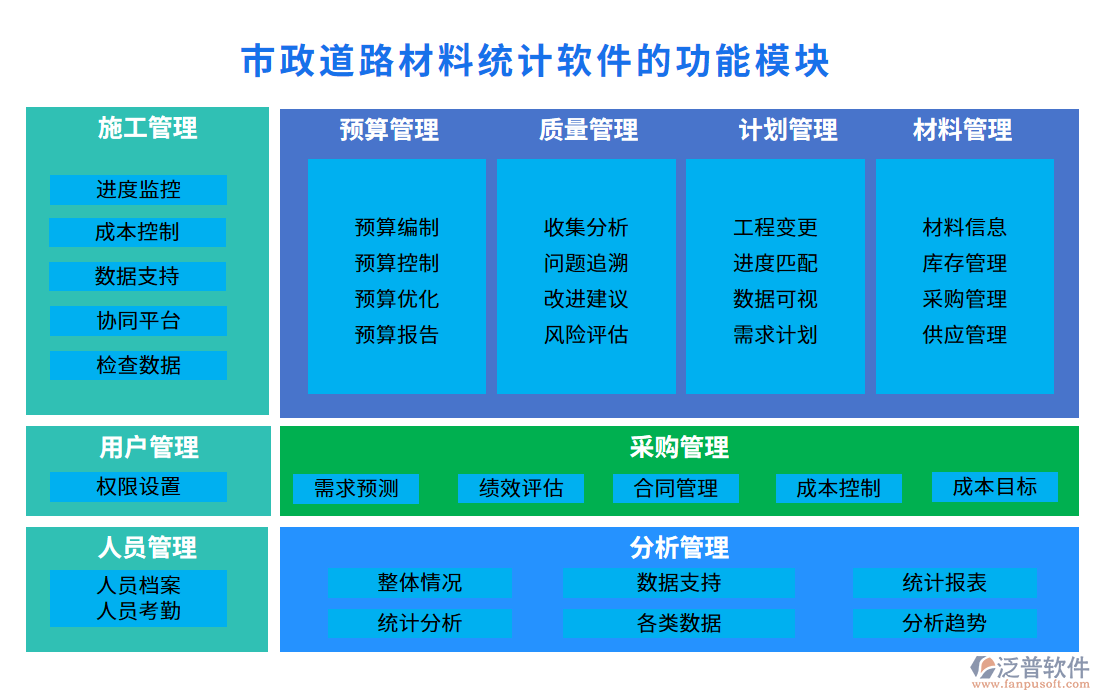 市政道路材料统计软件的功能模块

施工管理

进度监控

成本控制

数据支持

协同平台

检查数据

预算管理

预算编制
预算控制
预算优化
预算报告

质量管理

收集分析
问题追溯
改进建议
风险评估

计划管理

工程变更
进度匹配
数据可视
需求计划

材料管理

材料信息
库存管理
采购管理
供应管理

用户管理

权限设置

采购管理

需求预测

绩效评估

合同管理

成本控制

成本目标

人员管理

人员档案
人员考勤

分析管理

整体情况

数据支持

统计报表

统计分析

各类数据

分析趋势

泛普软件
www.fanpusoft.com